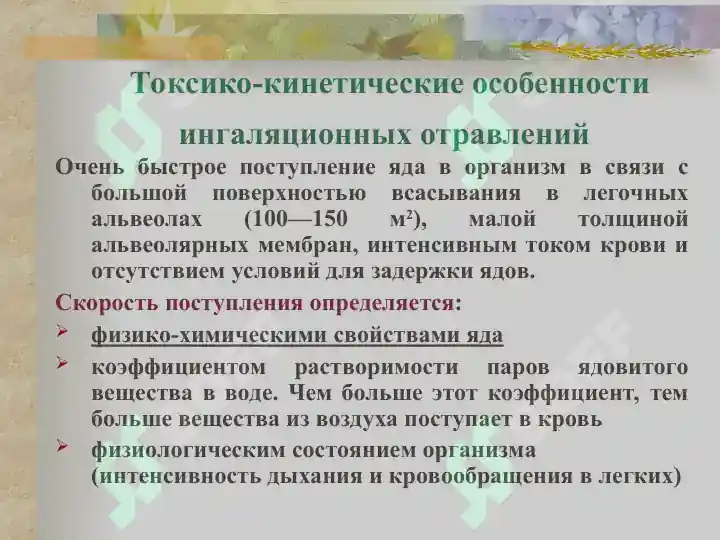 Токсико-кинетические особенности ингаляционных отравлений

Очень быстрое поступление яда в организм в связи с большой поверхностью всасывания в легочных альвеолах (100—150 м²), малой толщиной альвеолярных мембран, интенсивным током крови и отсутствием условий для задержки ядов.

Скорость поступления определяется:

➢ физико-химическими свойствами яда

➢ коэффициентом растворимости паров ядовитого вещества в воде. Чем больше этот коэффициент, тем больше вещества из воздуха поступает в кровь

➢ физиологическим состоянием организма (интенсивность дыхания и кровообращения в легких)